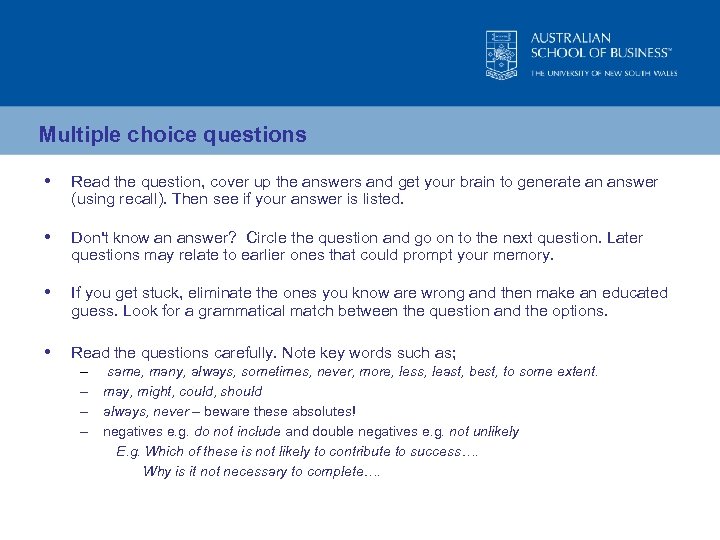 AUSTRALIAN SCHOOL OF BUSINESS™
THE UNIVERSITY OF NEW SOUTH WALES

Multiple choice questions

• Read the question, cover up the answers and get your brain to generate an answer (using recall). Then see if your answer is listed.

• Don't know an answer? Circle the question and go on to the next question. Later questions may relate to earlier ones that could prompt your memory.

• If you get stuck, eliminate the ones you know are wrong and then make an educated guess. Look for a grammatical match between the question and the options.

• Read the questions carefully. Note key words such as;
– same, many, always, sometimes, never, more, less, least, best, to some extent.
– may, might, could, should
– always, never – beware these absolutes!
– negatives e.g. do not include and double negatives e.g. not unlikely
E.g. Which of these is not likely to contribute to success….
Why is it not necessary to complete….